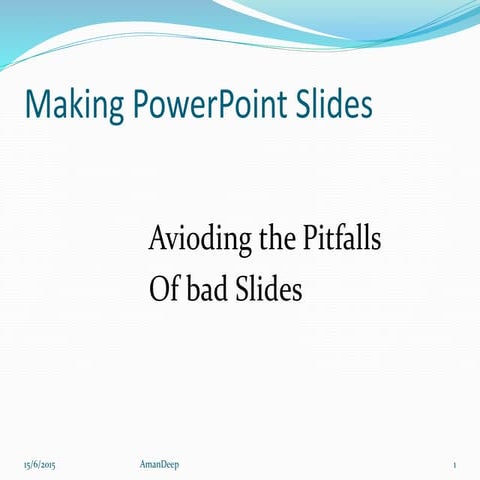 Making PowerPoint Slides

Avioding the Pitfalls
Of bad Slides

15/6/2015 AmanDeep 1